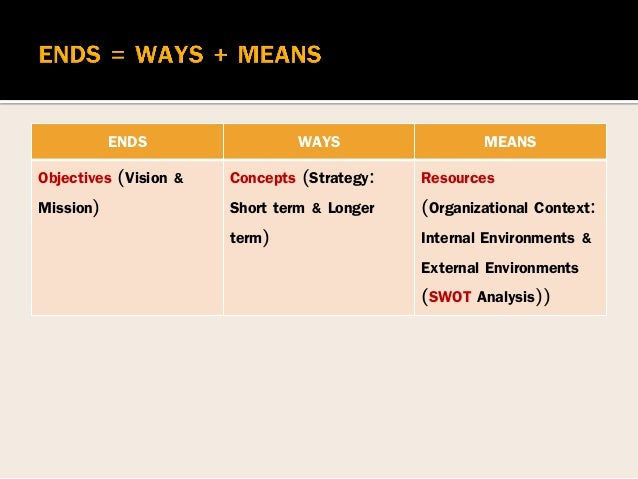 ENDS = WAYS + MEANS

| ENDS | WAYS | MEANS |
|---|---|---|
| Objectives (Vision & Mission) | Concepts (Strategy: Short term & Longer term) | Resources (Organizational Context: Internal Environments & External Environments (SWOT Analysis)) |